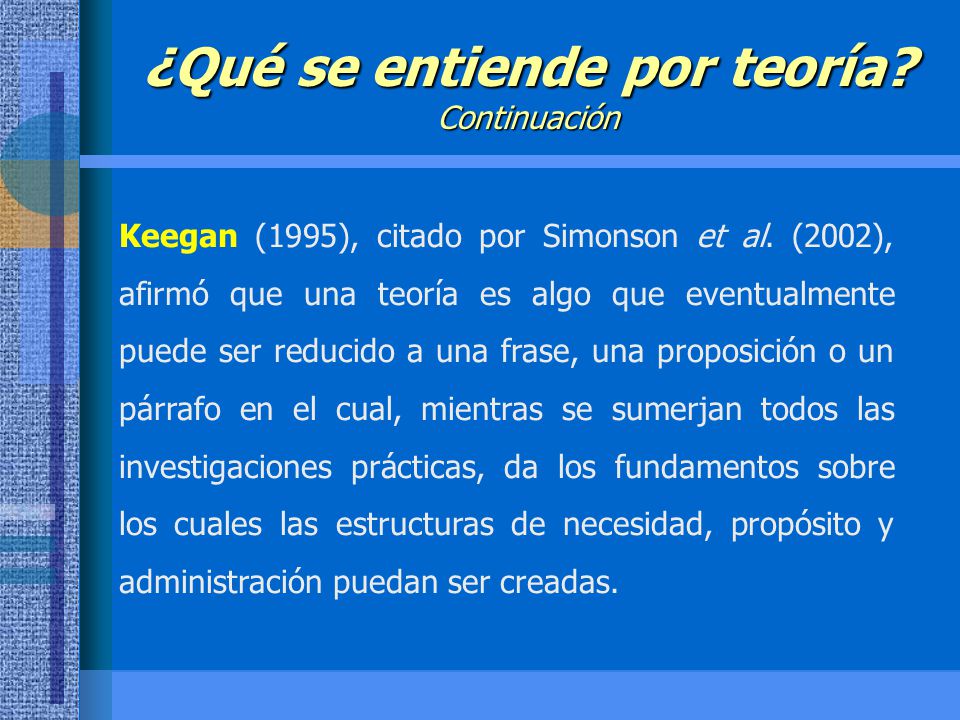 ¿Qué se entiende por teoría?
Continuación

Keegan (1995), citado por Simonson et al. (2002), afirmó que una teoría es algo que eventualmente puede ser reducido a una frase, una proposición o un párrafo en el cual, mientras se sumerjan todos las investigaciones prácticas, da los fundamentos sobre los cuales las estructuras de necesidad, propósito y administración puedan ser creadas.